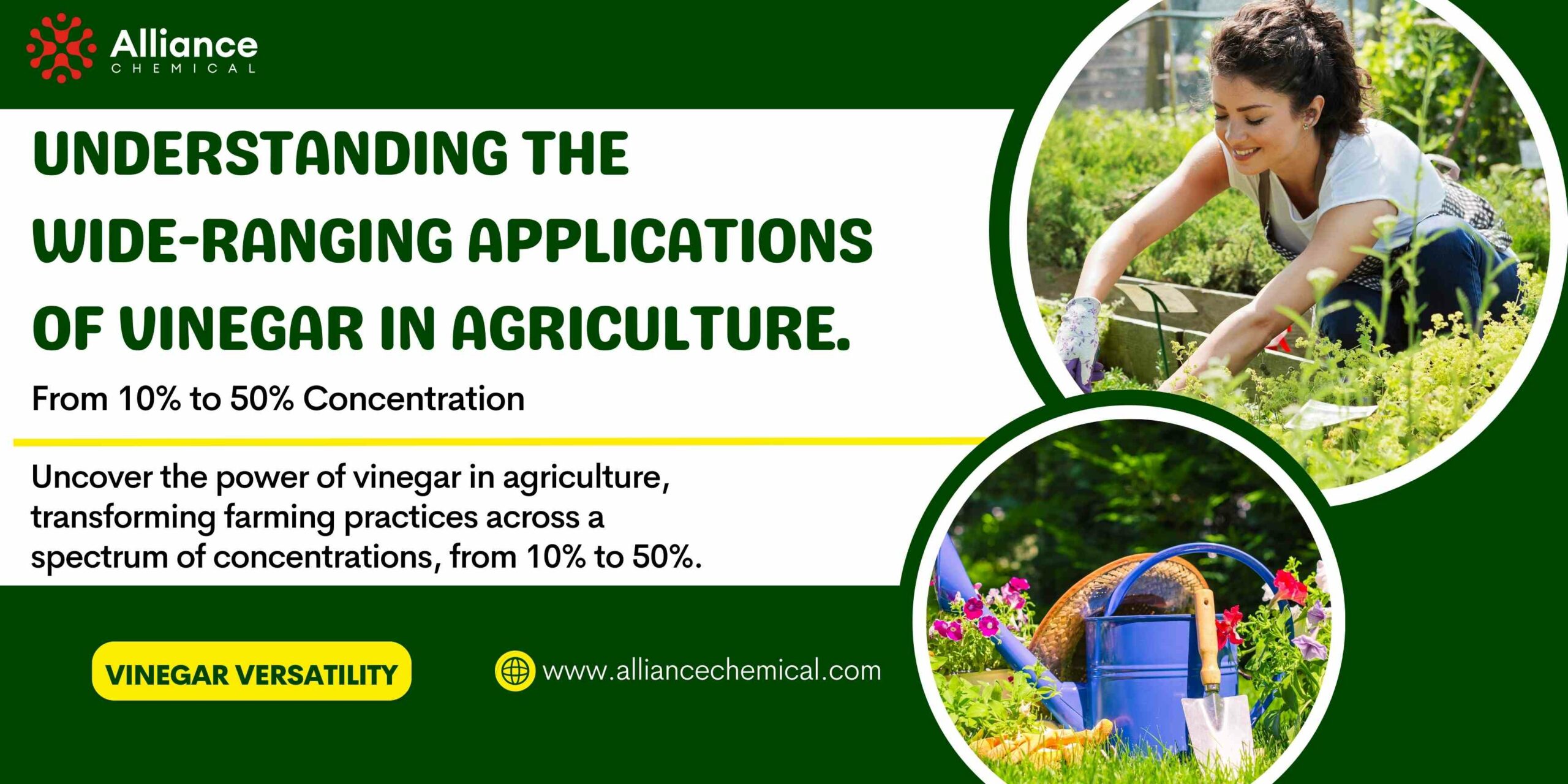 Alliance
CHEMICAL

UNDERSTANDING THE WIDE-RANGING APPLICATIONS OF VINEGAR IN AGRICULTURE.

From 10% to 50% Concentration

Uncover the power of vinegar in agriculture, transforming farming practices across a spectrum of concentrations, from 10% to 50%.

VINEGAR VERSATILITY

www.alliancechemical.com